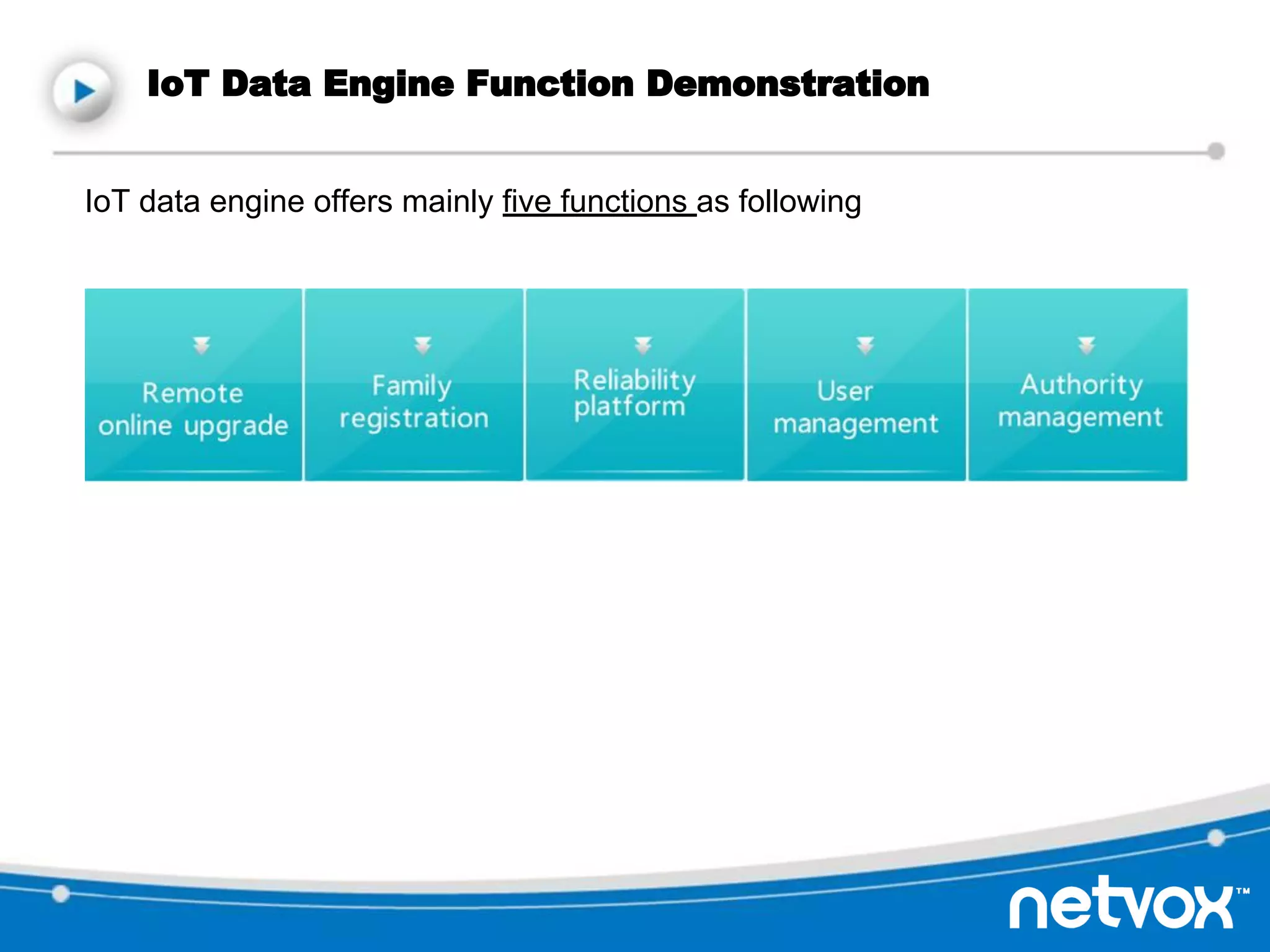 IoT Data Engine Function Demonstration

IoT data engine offers mainly five functions as following

Remote online upgrade

Family registration

Reliability platform

User management

Authority management

netvox™